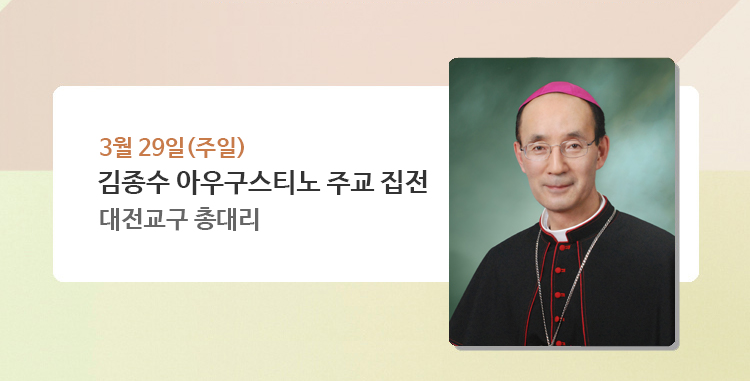 3월 29일(주일)
김종수 아우구스티노 주교 집전
대전교구 총대리